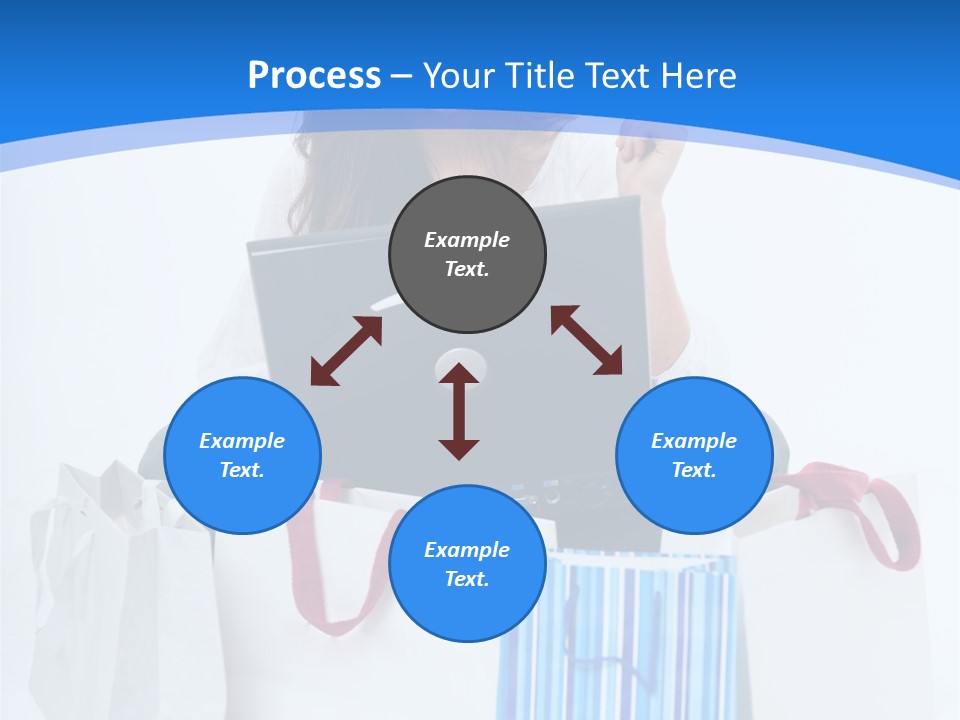 Process – Your Title Text Here

Example Text.

Example Text.

Example Text.

Example Text.